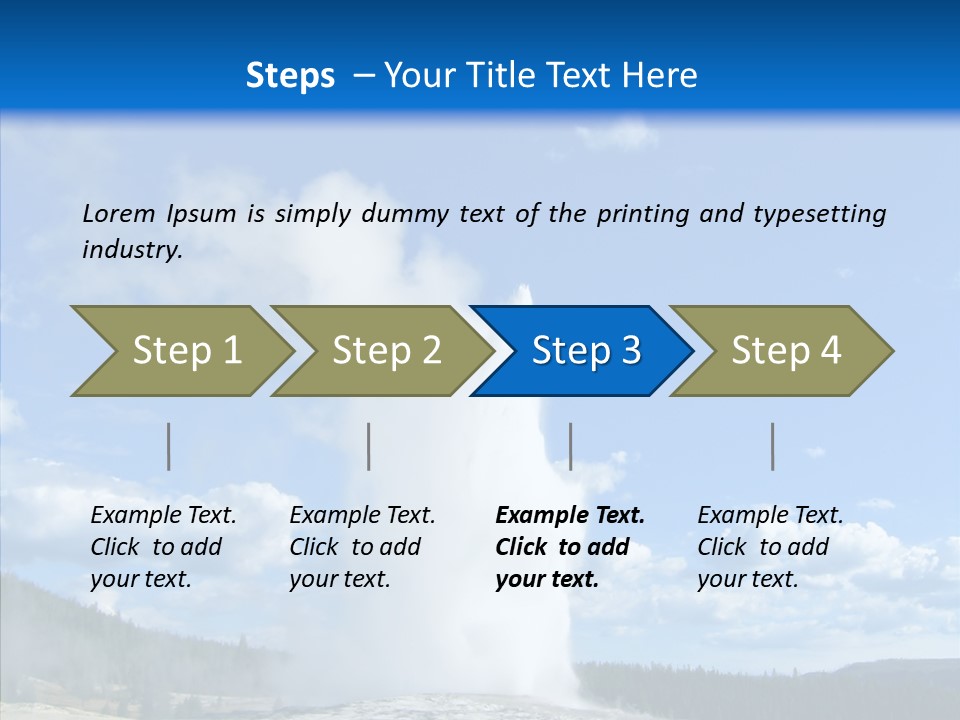 Steps – Your Title Text Here

Lorem Ipsum is simply dummy text of the printing and typesetting industry.

Step 1

Step 2

Step 3

Step 4

Example Text. Click to add your text.

Example Text. Click to add your text.

Example Text. Click to add your text.

Example Text. Click to add your text.